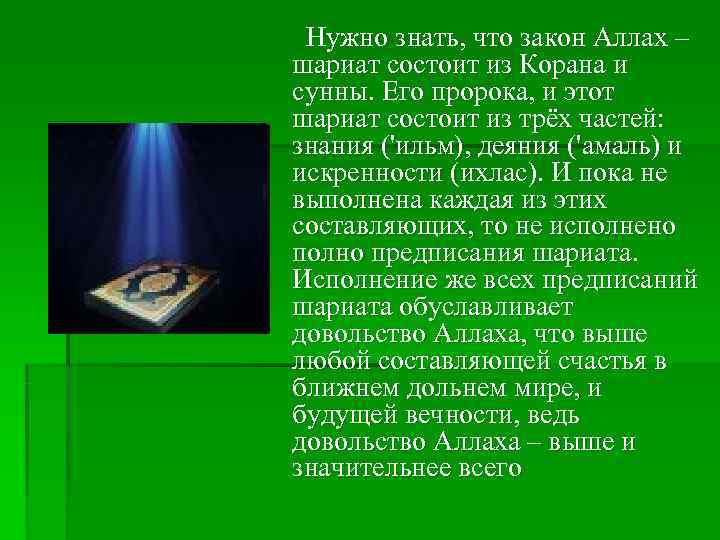 Нужно знать, что закон Аллах – шариат состоит из Корана и сунны. Его пророка, и этот шариат состоит из трёх частей: знания ('ильм), деяния ('амаль) и искренности (ихлас). И пока не выполнена каждая из этих составляющих, то не исполнено полно предписания шариата. Исполнение же всех предписаний шариата обуславливает довольство Аллаха, что выше любой составляющей счастья в ближнем дольнем мире, и будущей вечности, ведь довольство Аллаха – выше и значительнее всего